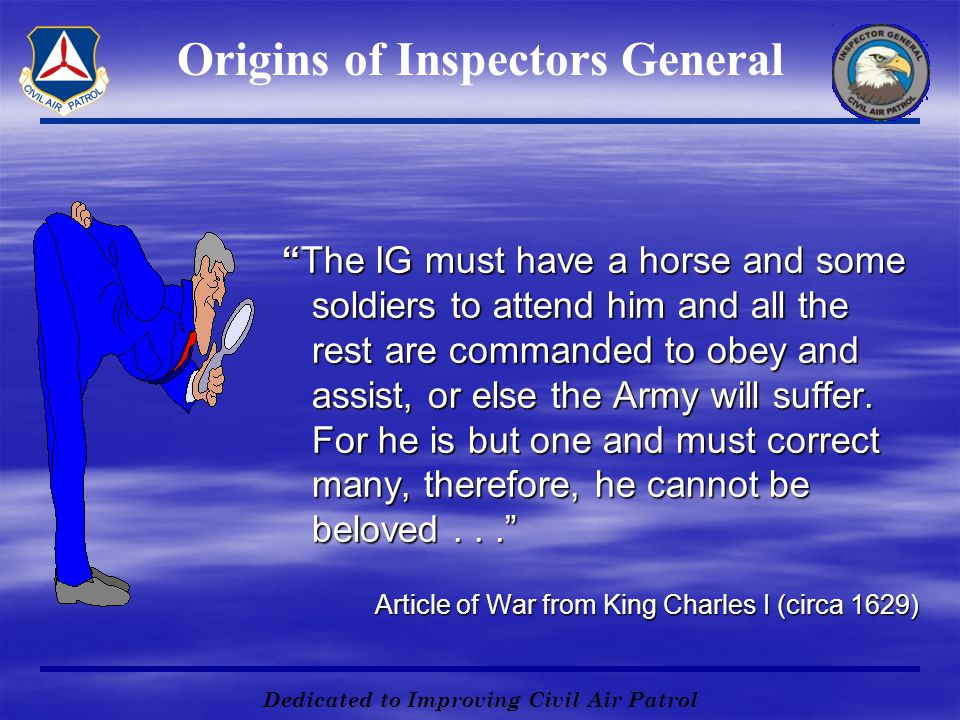 CIVIL AIR PATROL

Origins of Inspectors General

INSPECTOR GENERAL
CIVIL AIR PATROL

“The IG must have a horse and some soldiers to attend him and all the rest are commanded to obey and assist, or else the Army will suffer. For he is but one and must correct many, therefore, he cannot be beloved . . .”

Article of War from King Charles I (circa 1629)

Dedicated to Improving Civil Air Patrol